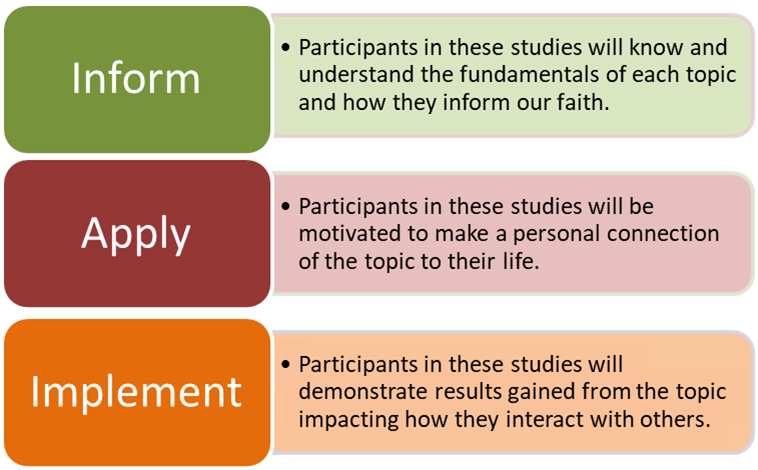 Inform

• Participants in these studies will know and understand the fundamentals of each topic and how they inform our faith.

Apply

• Participants in these studies will be motivated to make a personal connection of the topic to their life.

Implement

• Participants in these studies will demonstrate results gained from the topic impacting how they interact with others.